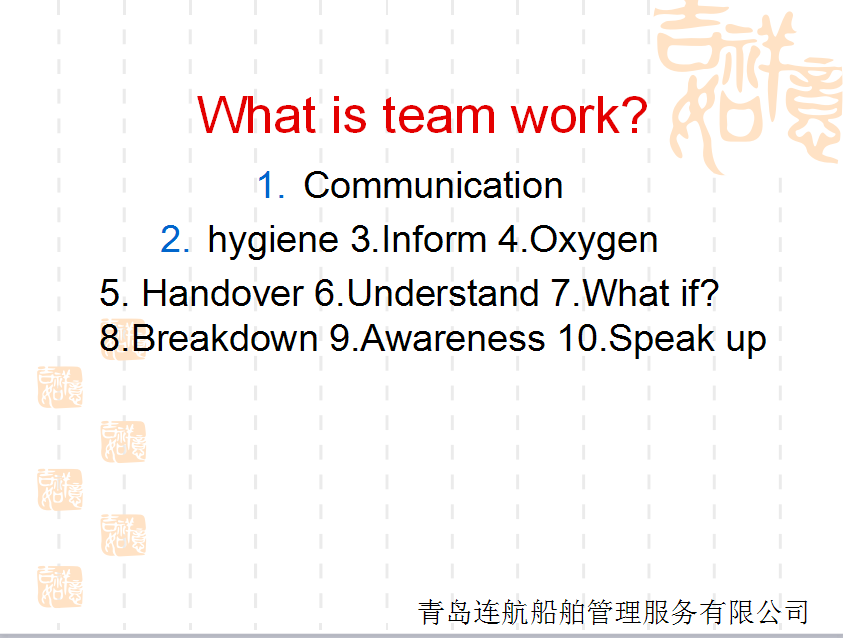 What is team work?

1. Communication

2. hygiene 3.Inform 4.Oxygen

5. Handover 6.Understand 7.What if?
8.Breakdown 9.Awareness 10.Speak up

青岛连航船舶管理服务有限公司